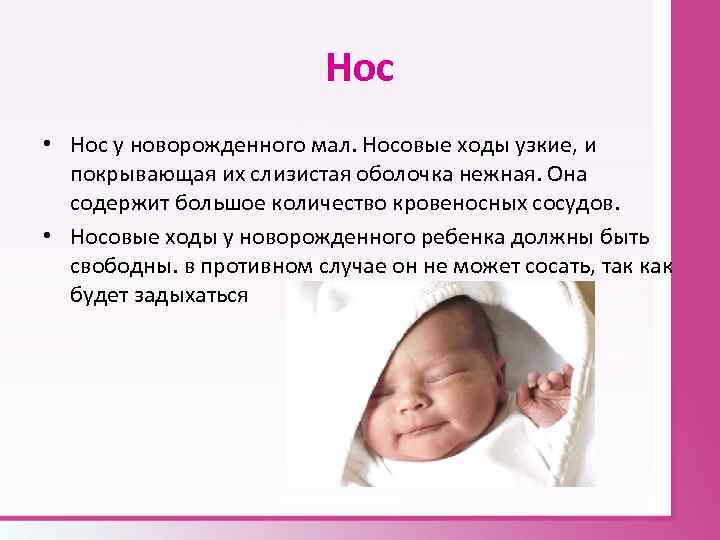 Нос

• Нос у новорожденного мал. Носовые ходы узкие, и покрывающая их слизистая оболочка нежная. Она содержит большое количество кровеносных сосудов.

• Носовые ходы у новорожденного ребенка должны быть свободны. в противном случае он не может сосать, так как будет задыхаться